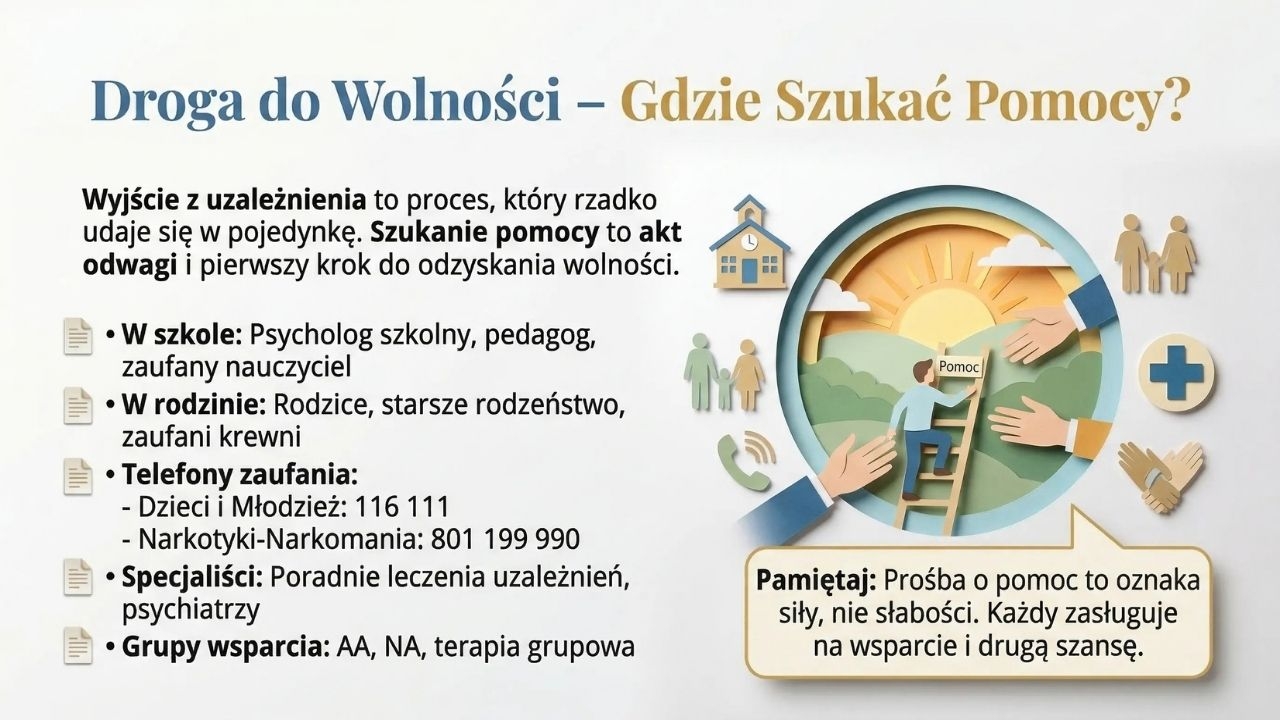 Droga do Wolności – Gdzie Szukać Pomocy?

Wyjście z uzależnienia to proces, który rzadko udaje się w pojedynkę. Szukanie pomocy to akt odwagi i pierwszy krok do odzyskania wolności.

• W szkole: Psycholog szkolny, pedagog, zaufany nauczyciel
• W rodzinie: Rodzice, starsze rodzeństwo, zaufani krewni
• Telefony zaufania:
- Dzieci i Młodzież: 116 111
- Narkotyki-Narkomania: 801 199 990
• Specjaliści: Poradnie leczenia uzależnień, psychiatrzy
• Grupy wsparcia: AA, NA, terapia grupowa

Pomoc

Pamiętaj: Prośba o pomoc to oznaka siły, nie słabości. Każdy zasługuje na wsparcie i drugą szansę.